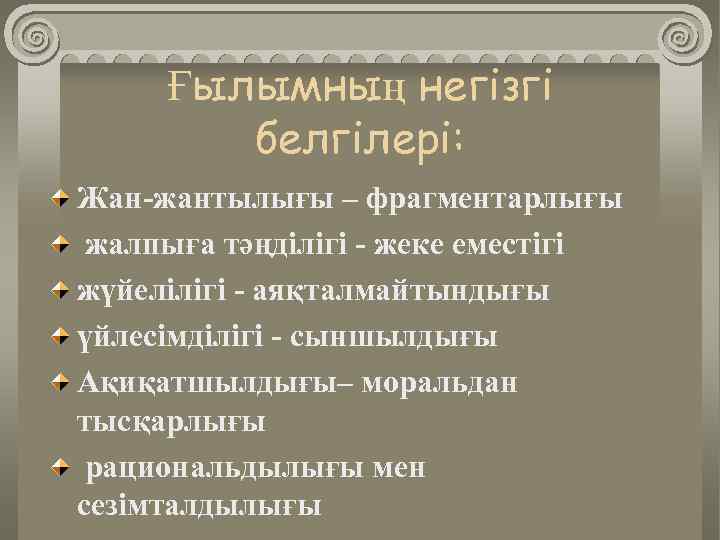 Ғылымның негізгі белгілері:

Жан-жантылығы – фрагментарлығы

жалпыға тәңділігі - жеке еместігі

жүйелілігі - аяқталмайтындығы

үйлесімділігі - сыншылдығы

Ақиқатшылдығы– моральдан тысқарлығы

рациональдылығы мен сезімталдылығы